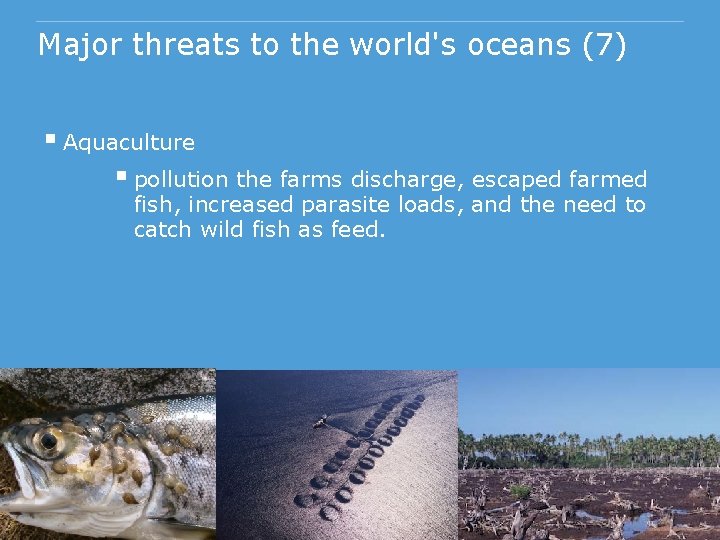 Major threats to the world's oceans (7)

Aquaculture

pollution the farms discharge, escaped farmed fish, increased parasite loads, and the need to catch wild fish as feed.